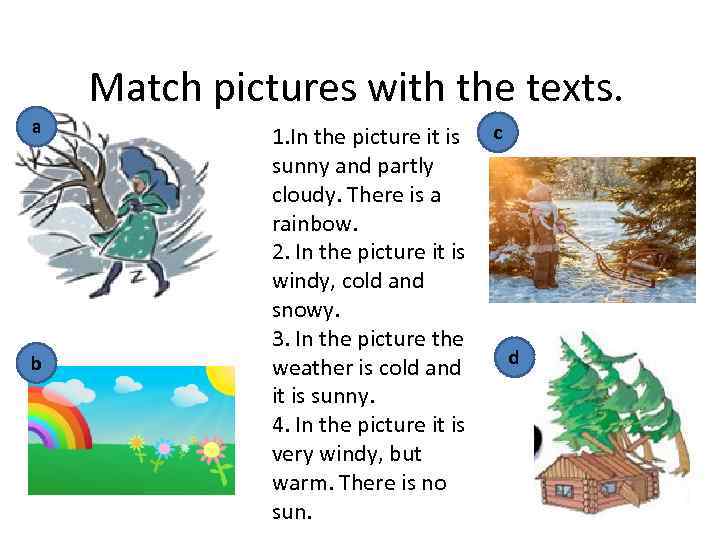 Match pictures with the texts.

a

b

1.In the picture it is sunny and partly cloudy. There is a rainbow.
2. In the picture it is windy, cold and snowy.
3. In the picture the weather is cold and it is sunny.
4. In the picture it is very windy, but warm. There is no sun.

c

d